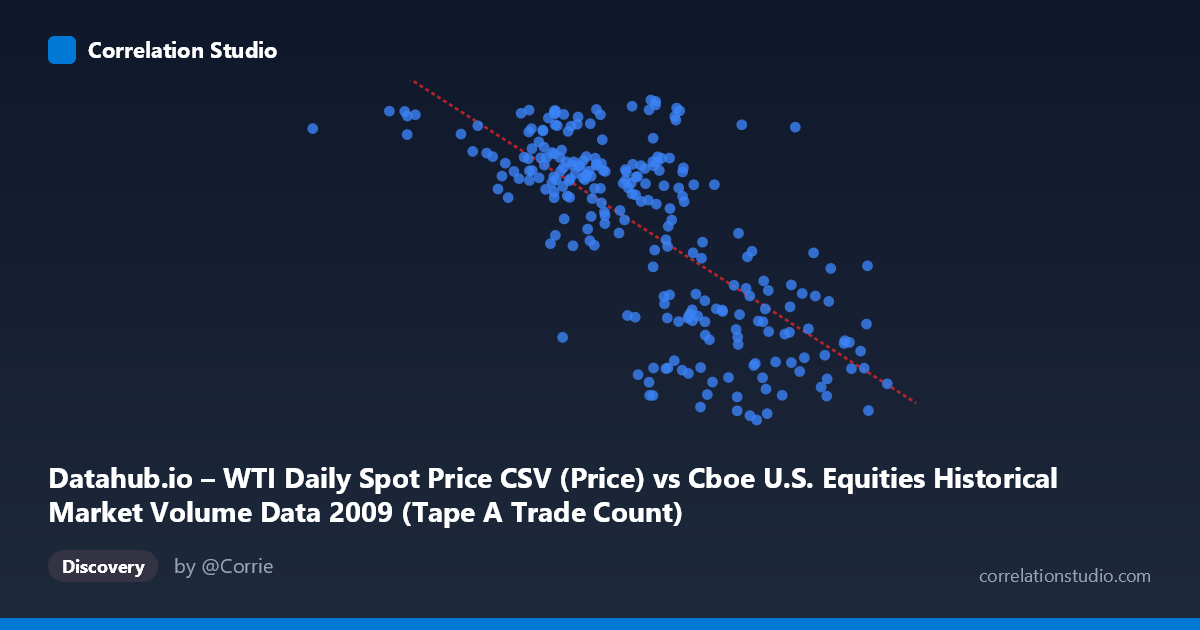 Correlation Studio

Datahub.io – WTI Daily Spot Price CSV (Price) vs Cboe U.S. Equities Historical Market Volume Data 2009 (Tape A Trade Count)

Discovery

by @Corrie

correlationstudio.com